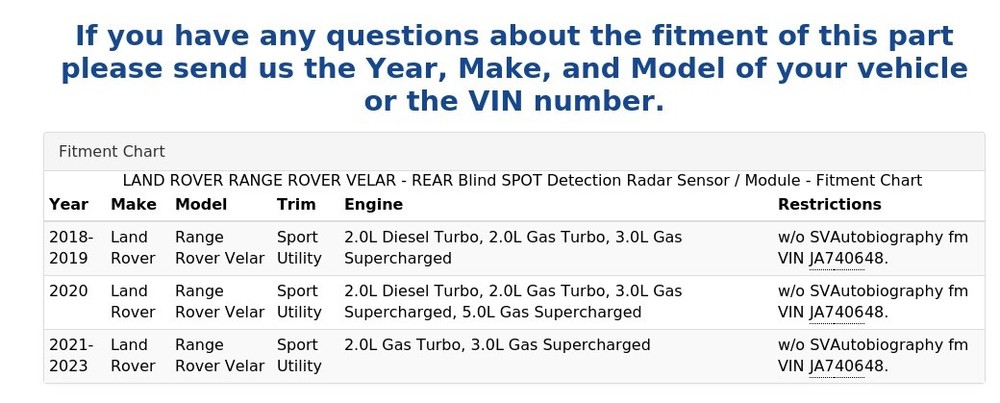 If you have any questions about the fitment of this part please send us the Year, Make, and Model of your vehicle or the VIN number.

Fitment Chart

LAND ROVER RANGE ROVER VELAR - REAR Blind SPOT Detection Radar Sensor / Module - Fitment Chart

| Year | Make | Model | Trim | Engine | Restrictions |
|---|---|---|---|---|---|
| 2018-2019 | Land Rover | Range Rover Velar | Sport Utility | 2.0L Diesel Turbo, 2.0L Gas Turbo, 3.0L Gas Supercharged | w/o SVAutobiography fm VIN JA740648. |
| 2020 | Land Rover | Range Rover Velar | Sport Utility | 2.0L Diesel Turbo, 2.0L Gas Turbo, 3.0L Gas Supercharged, 5.0L Gas Supercharged | w/o SVAutobiography fm VIN JA740648. |
| 2021-2023 | Land Rover | Range Rover Velar | Sport Utility | 2.0L Gas Turbo, 3.0L Gas Supercharged | w/o SVAutobiography fm VIN JA740648. |